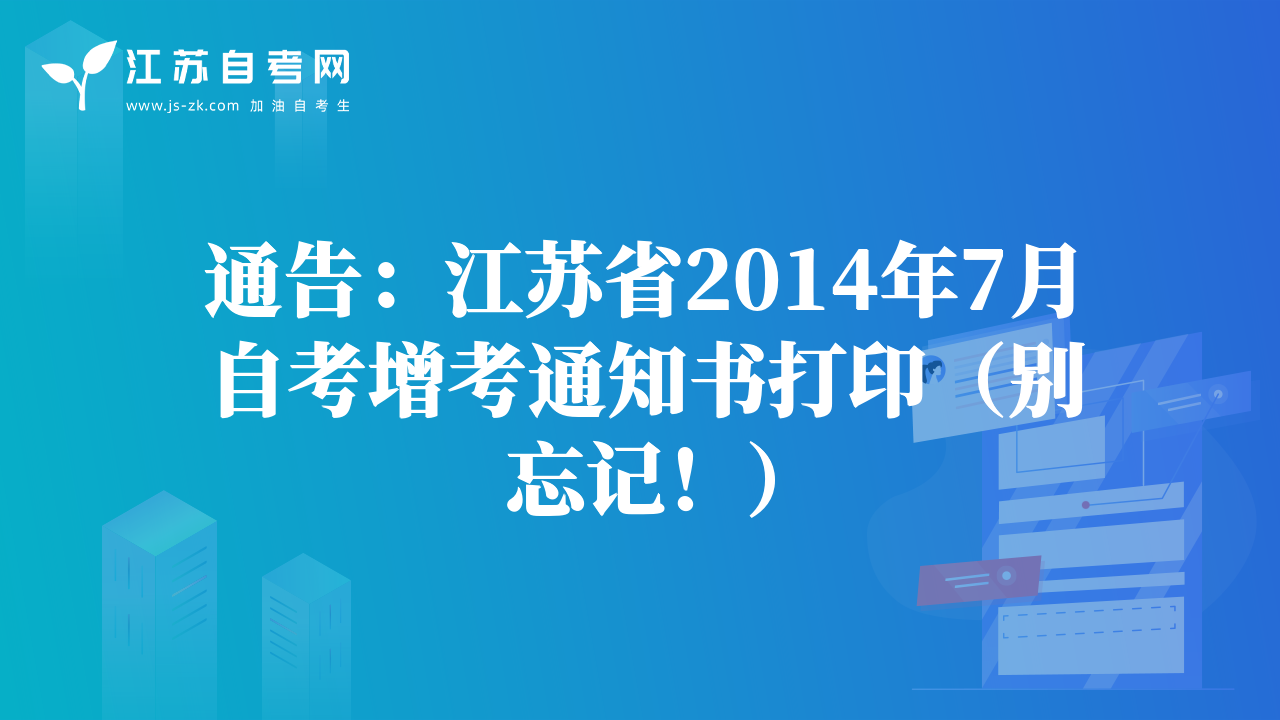 江苏自考网
www.js-zk.com 加油自考生

通告：江苏省2014年7月自考增考通知书打印（别忘记！）